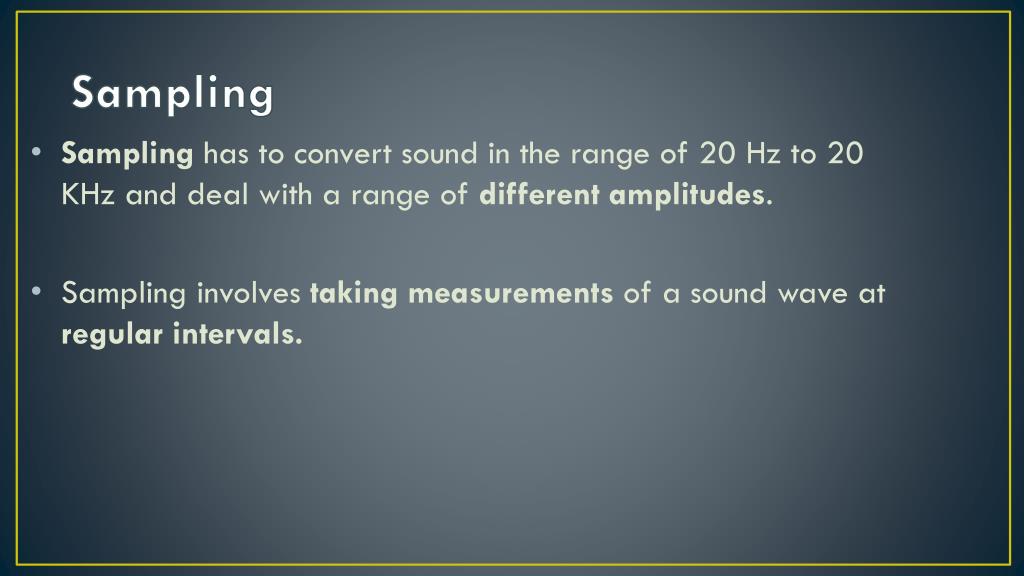 Sampling

• Sampling has to convert sound in the range of 20 Hz to 20 KHz and deal with a range of different amplitudes.

• Sampling involves taking measurements of a sound wave at regular intervals.